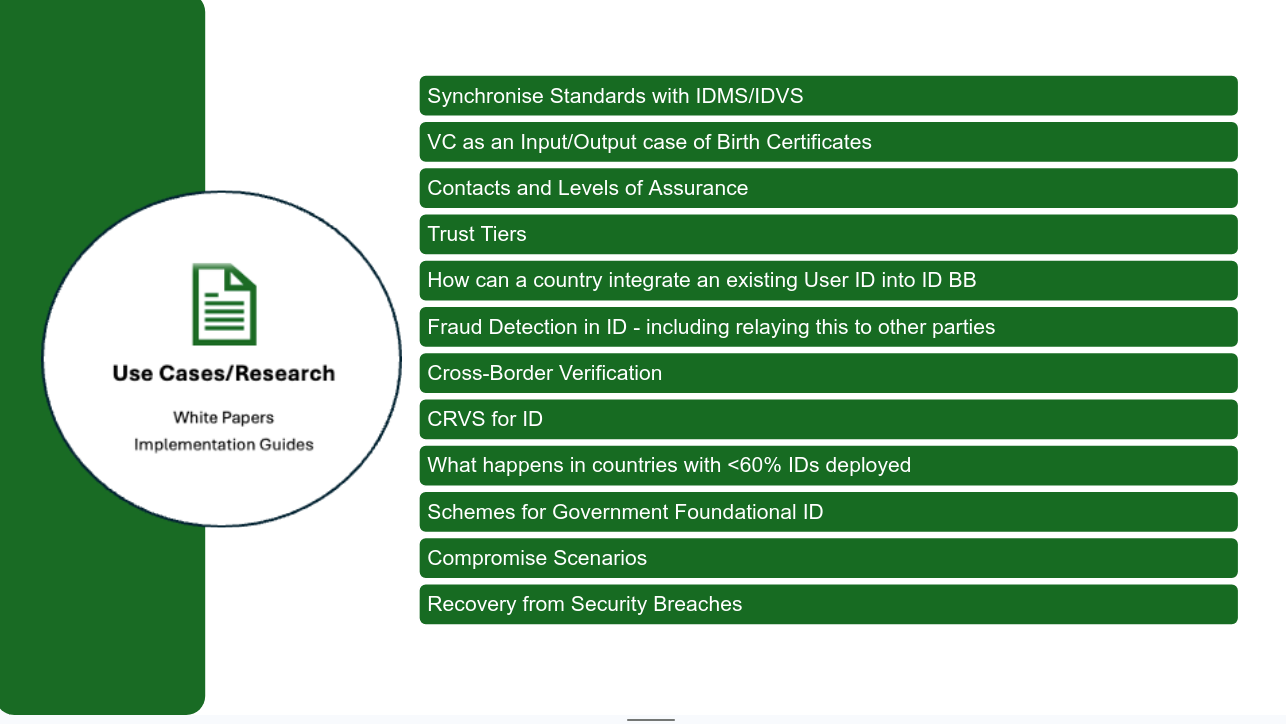 Use Cases/Research

White Papers
Implementation Guides

Synchronise Standards with IDMS/IDVS

VC as an Input/Output case of Birth Certificates

Contacts and Levels of Assurance

Trust Tiers

How can a country integrate an existing User ID into ID BB

Fraud Detection in ID - including relaying this to other parties

Cross-Border Verification

CRVS for ID

What happens in countries with <60% IDs deployed

Schemes for Government Foundational ID

Compromise Scenarios

Recovery from Security Breaches